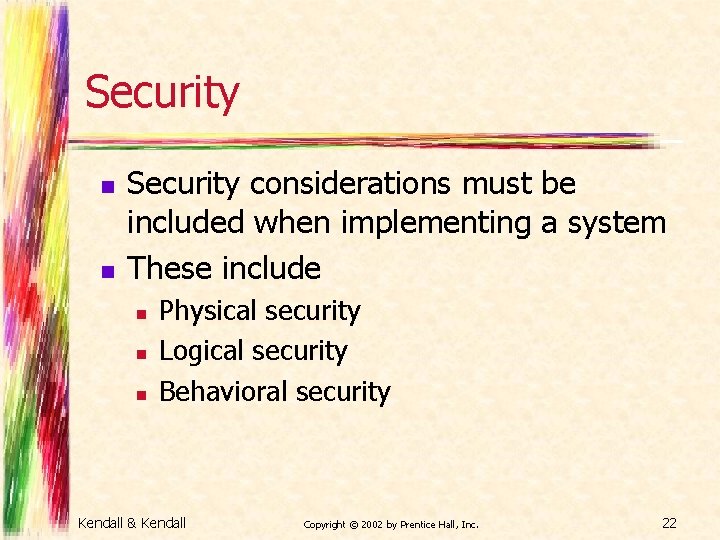 Security

- Security considerations must be included when implementing a system
- These include
  - Physical security
  - Logical security
  - Behavioral security

Kendall & Kendall

Copyright © 2002 by Prentice Hall, Inc.

22